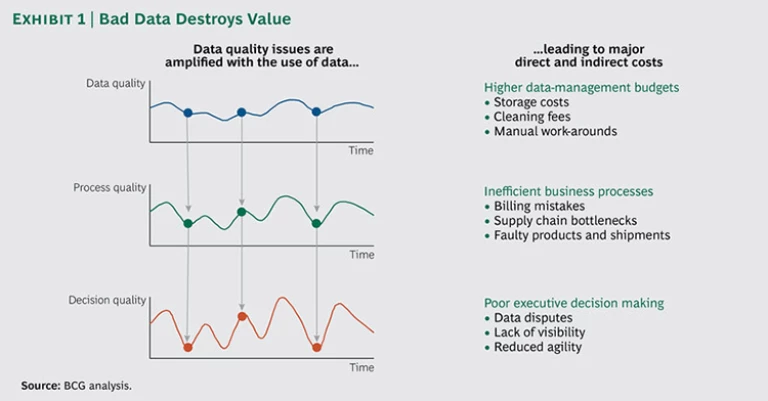 EXHIBIT 1 | Bad Data Destroys Value

Data quality issues are amplified with the use of data...

Data quality

Time

Process quality

Time

Decision quality

Time

...leading to major direct and indirect costs

Higher data-management budgets
• Storage costs
• Cleaning fees
• Manual work-arounds

Inefficient business processes
• Billing mistakes
• Supply chain bottlenecks
• Faulty products and shipments

Poor executive decision making
• Data disputes
• Lack of visibility
• Reduced agility

Source: BCG analysis.